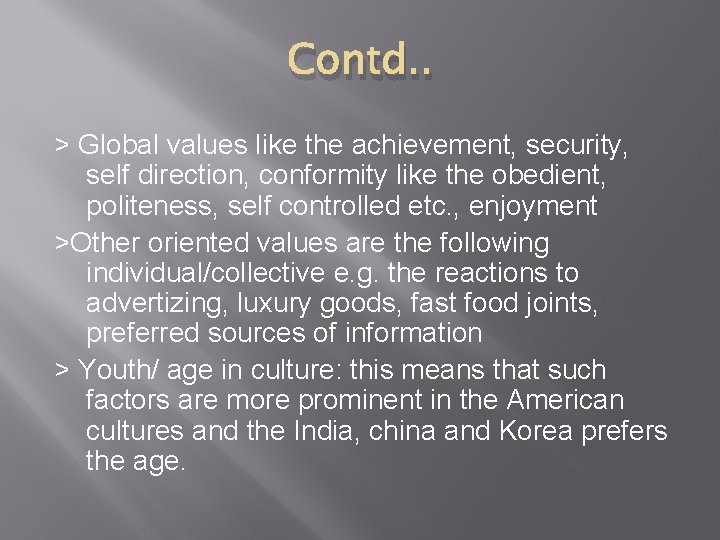 Contd..

> Global values like the achievement, security, self direction, conformity like the obedient, politeness, self controlled etc., enjoyment

>Other oriented values are the following individual/collective e.g. the reactions to advertizing, luxury goods, fast food joints, preferred sources of information

> Youth/ age in culture: this means that such factors are more prominent in the American cultures and the India, china and Korea prefers the age.